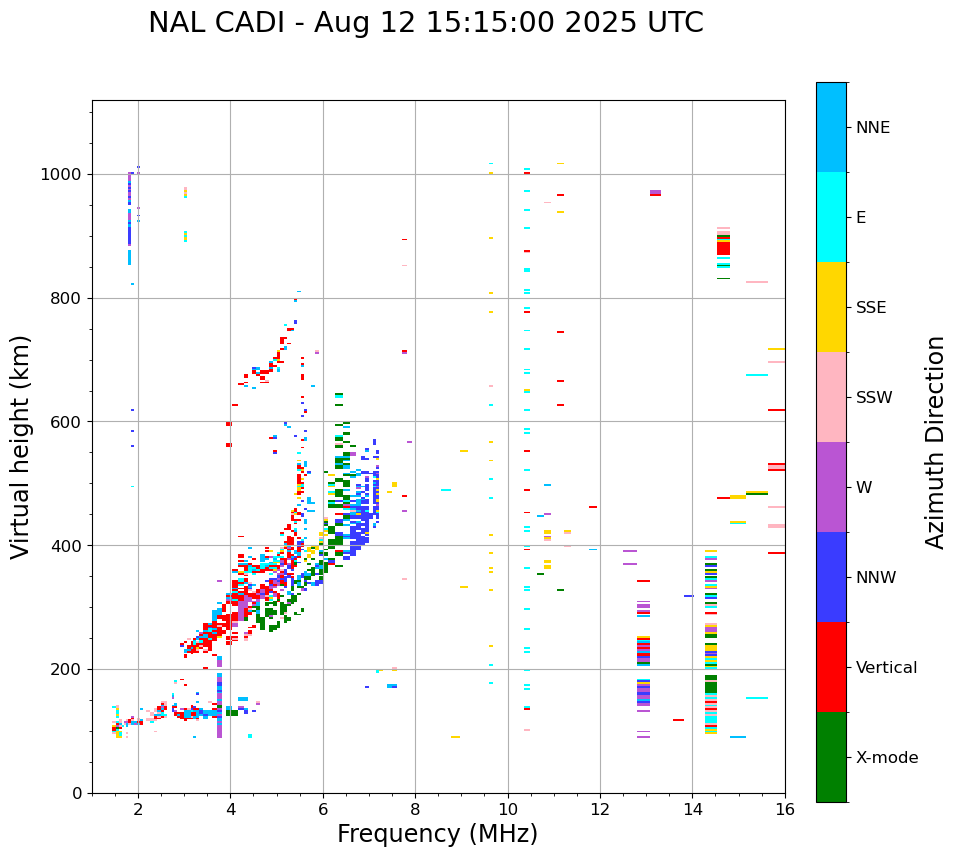 NAL CADI - Aug 12 15:15:00 2025 UTC

Virtual height (km)

1000
800
600
400
200
0

2
4
6
8
10
12
14
16

Frequency (MHz)

NNE
E
SSE
SSW
W
NNW
Vertical
X-mode

Azimuth Direction